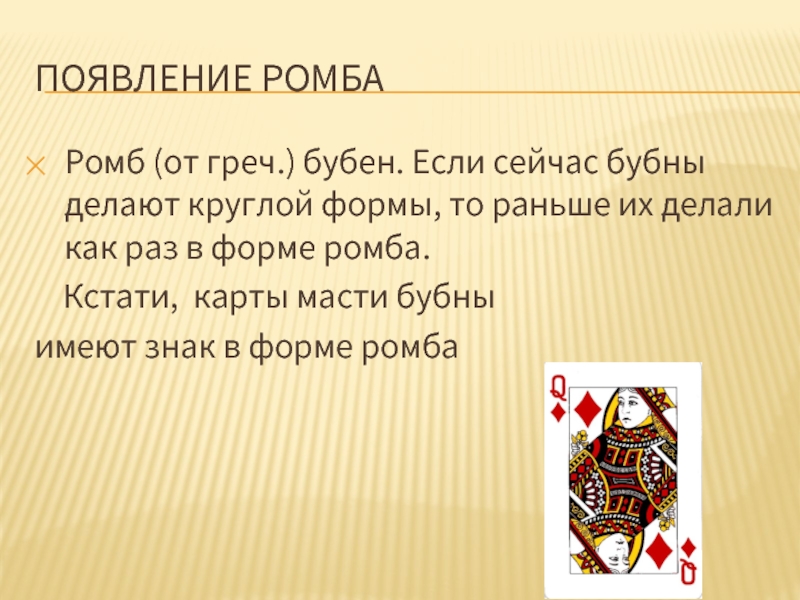 ПОЯВЛЕНИЕ РОМБА

Ромб (от греч.) бубен. Если сейчас бубны делают круглой формы, то раньше их делали как раз в форме ромба.

Кстати, карты масти бубны имеют знак в форме ромба

Q

Q